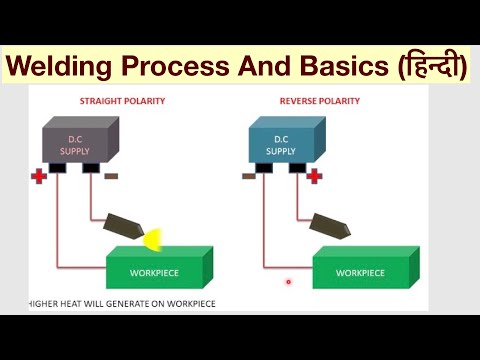 Welding Process And Basics (हिन्दी)

STRAIGHT POLARITY

D.C SUPPLY

WORKPIECE

HIGHER HEAT WILL GENERATE ON WORKPIECE

REVERSE POLARITY

D.C SUPPLY

WORKPIECE